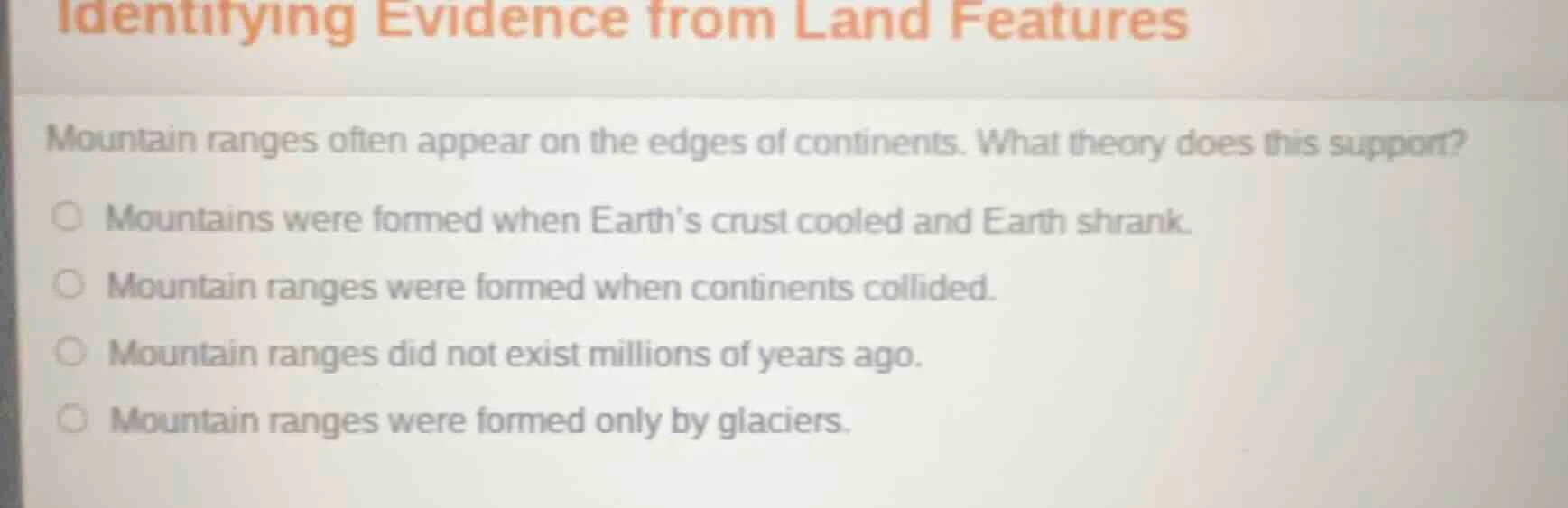 Identifying Evidence from Land Features

Mountain ranges often appear on the edges of continents. What theory does this support?

Mountains were formed when Earth's crust cooled and Earth shrank.

Mountain ranges were formed when continents collided.

Mountain ranges did not exist millions of years ago.

Mountain ranges were formed only by glaciers.